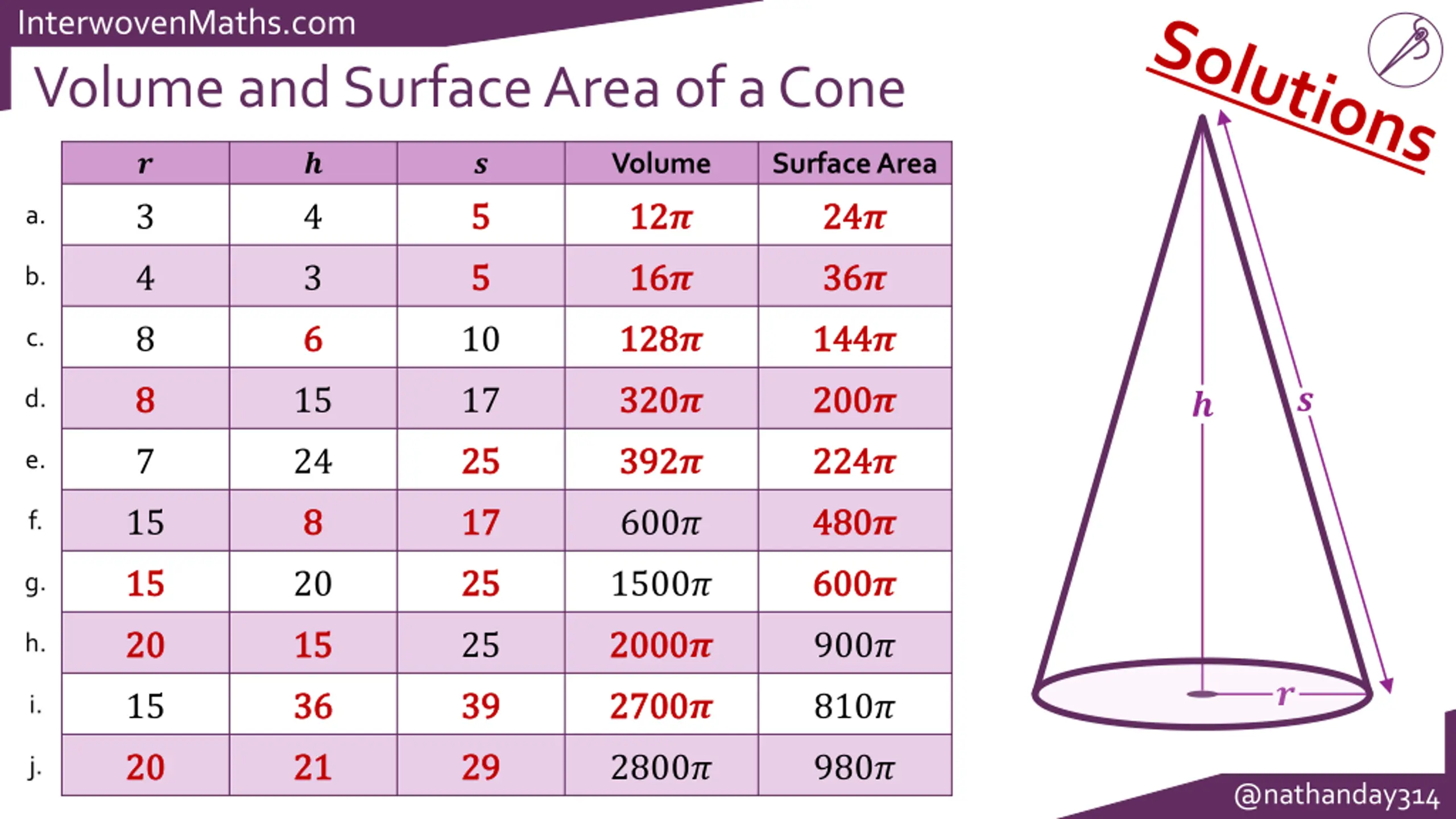 InterwovenMaths.com

Volume and Surface Area of a Cone

Solutions

| | $r$ | $h$ | $s$ | Volume | Surface Area |
|---|---|---|---|---|---|
| a. | 3 | 4 | 5 | $12\pi$ | $24\pi$ |
| b. | 4 | 3 | 5 | $16\pi$ | $36\pi$ |
| c. | 8 | 6 | 10 | $128\pi$ | $144\pi$ |
| d. | 8 | 15 | 17 | $320\pi$ | $200\pi$ |
| e. | 7 | 24 | 25 | $392\pi$ | $224\pi$ |
| f. | 15 | 8 | 17 | $600\pi$ | $480\pi$ |
| g. | 15 | 20 | 25 | $1500\pi$ | $600\pi$ |
| h. | 20 | 15 | 25 | $2000\pi$ | $900\pi$ |
| i. | 15 | 36 | 39 | $2700\pi$ | $810\pi$ |
| j. | 20 | 21 | 29 | $2800\pi$ | $980\pi$ |

$h$
$s$
$r$

@nathanday314